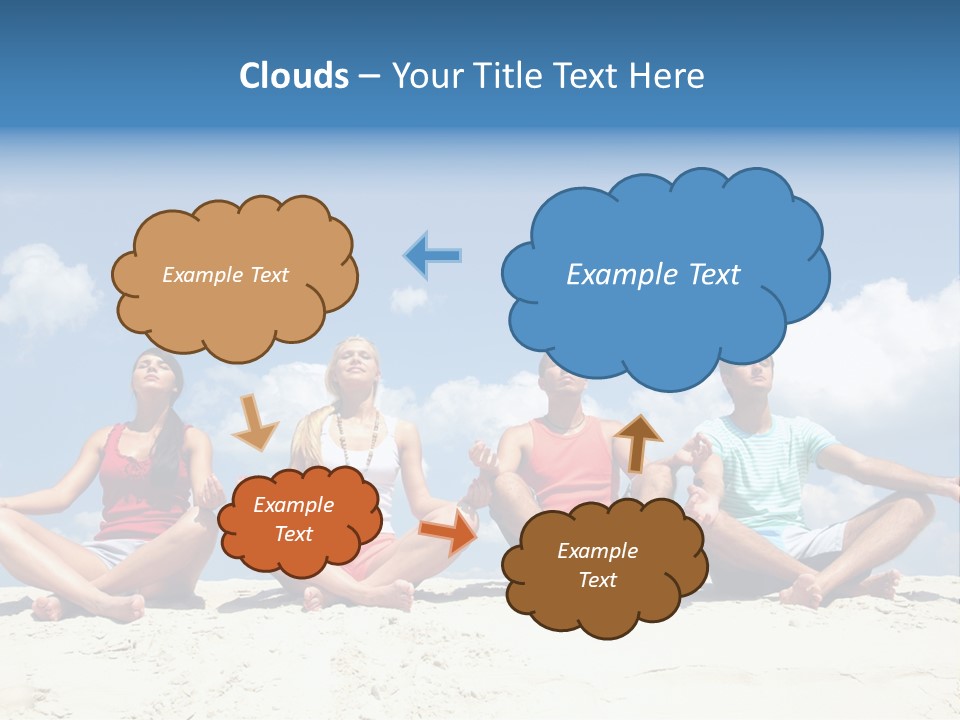 Clouds – Your Title Text Here

Example Text

Example Text

Example Text

Example Text